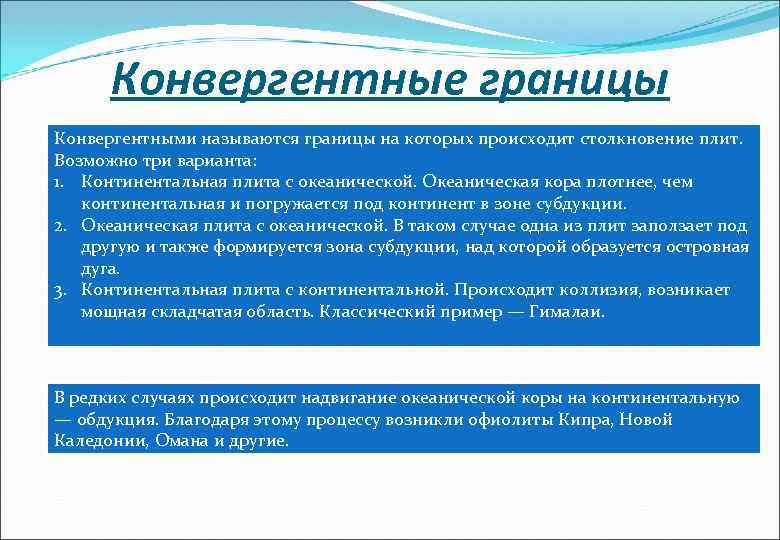 Конвергентные границы

Конвергентными называются границы на которых происходит столкновение плит. Возможно три варианта:
1. Континентальная плита с океанической. Океаническая кора плотнее, чем континентальная и погружается под континент в зоне субдукции.
2. Океаническая плита с океанической. В таком случае одна из плит заползает под другую и также формируется зона субдукции, над которой образуется островная дуга.
3. Континентальная плита с континентальной. Происходит коллизия, возникает мощная складчатая область. Классический пример — Гималаи.

В редких случаях происходит надвигание океанической коры на континентальную — обдукция. Благодаря этому процессу возникли офиолиты Кипра, Новой Каледонии, Омана и другие.